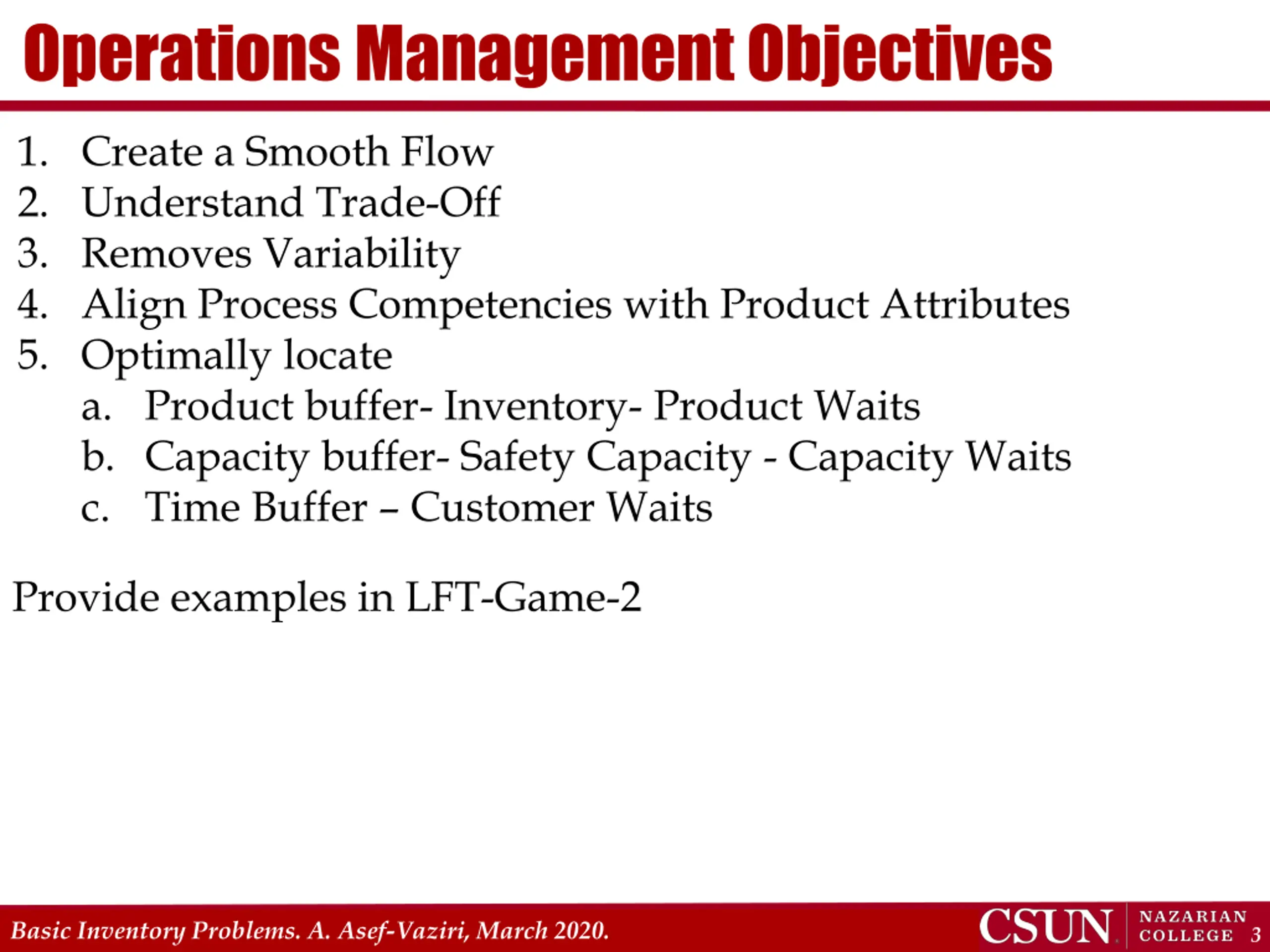 Operations Management Objectives

1. Create a Smooth Flow
2. Understand Trade-Off
3. Removes Variability
4. Align Process Competencies with Product Attributes
5. Optimally locate
   a. Product buffer- Inventory- Product Waits
   b. Capacity buffer- Safety Capacity - Capacity Waits
   c. Time Buffer – Customer Waits

Provide examples in LFT-Game-2

Basic Inventory Problems. A. Asef-Vaziri, March 2020.

CSUN NAZARIAN COLLEGE 3